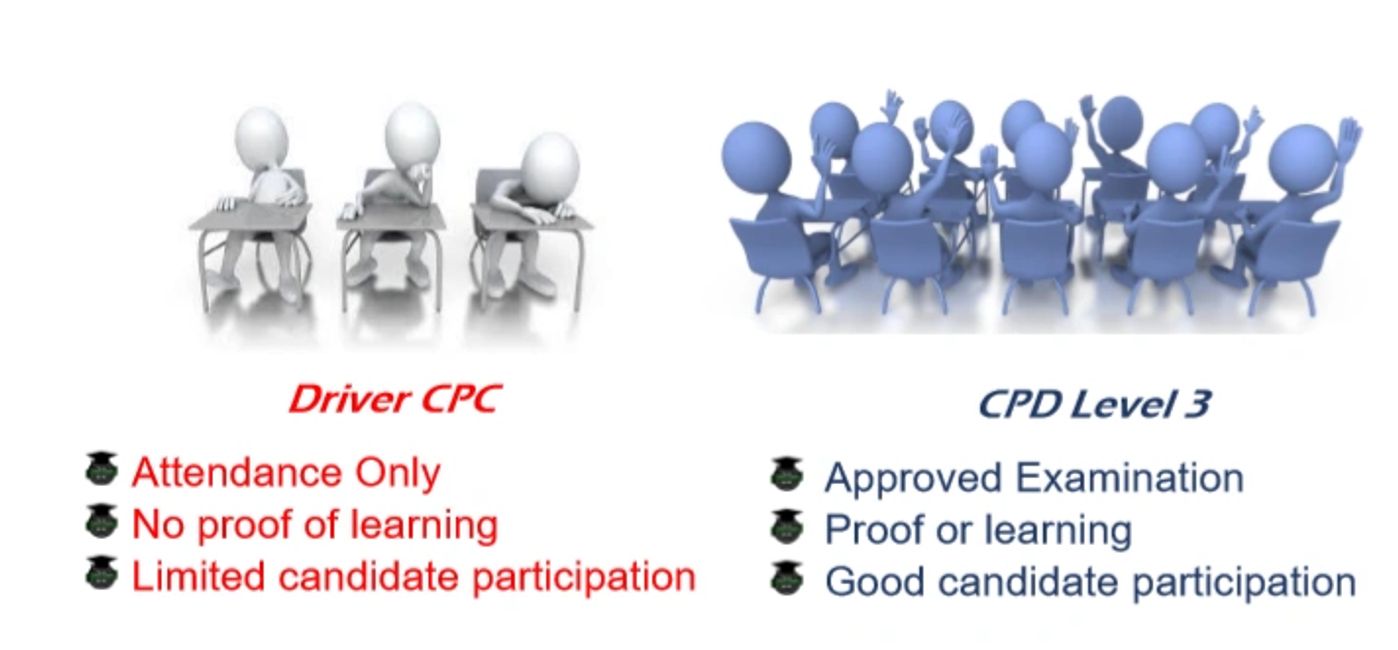 Driver CPC

Attendance Only
No proof of learning
Limited candidate participation

CPD Level 3

Approved Examination
Proof or learning
Good candidate participation